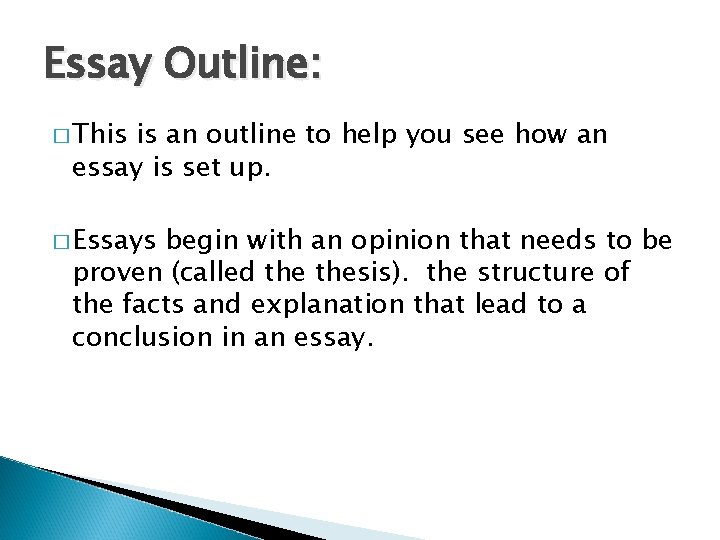 Essay Outline:

□ This is an outline to help you see how an essay is set up.

□ Essays begin with an opinion that needs to be proven (called the thesis).  the structure of the facts and explanation that lead to a conclusion in an essay.